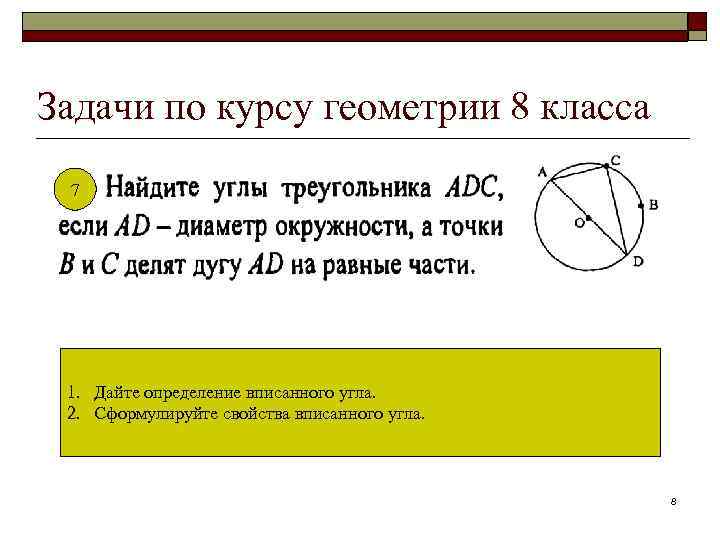 Задачи по курсу геометрии 8 класса

7 Найдите углы треугольника $ADC$, если $AD$ – диаметр окружности, а точки $B$ и $C$ делят дугу $AD$ на равные части.

A
C
B
O
D

1. Дайте определение вписанного угла.
2. Сформулируйте свойства вписанного угла.

8